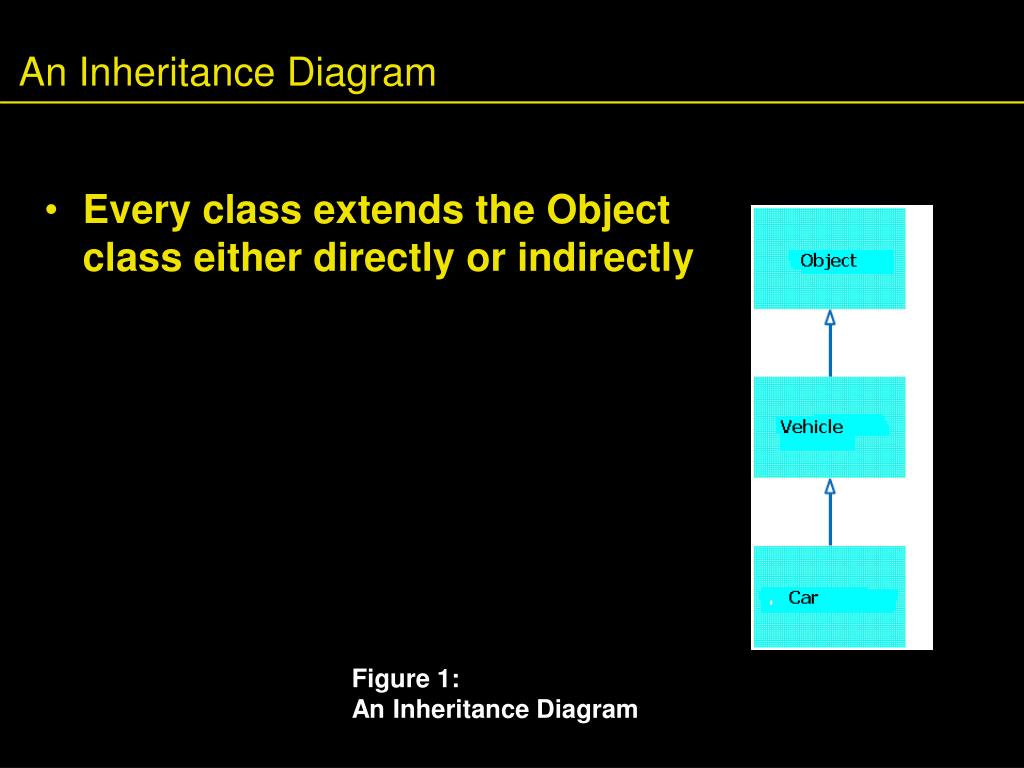 An Inheritance Diagram

• Every class extends the Object class either directly or indirectly

Object

Vehicle

Car

Figure 1:
An Inheritance Diagram